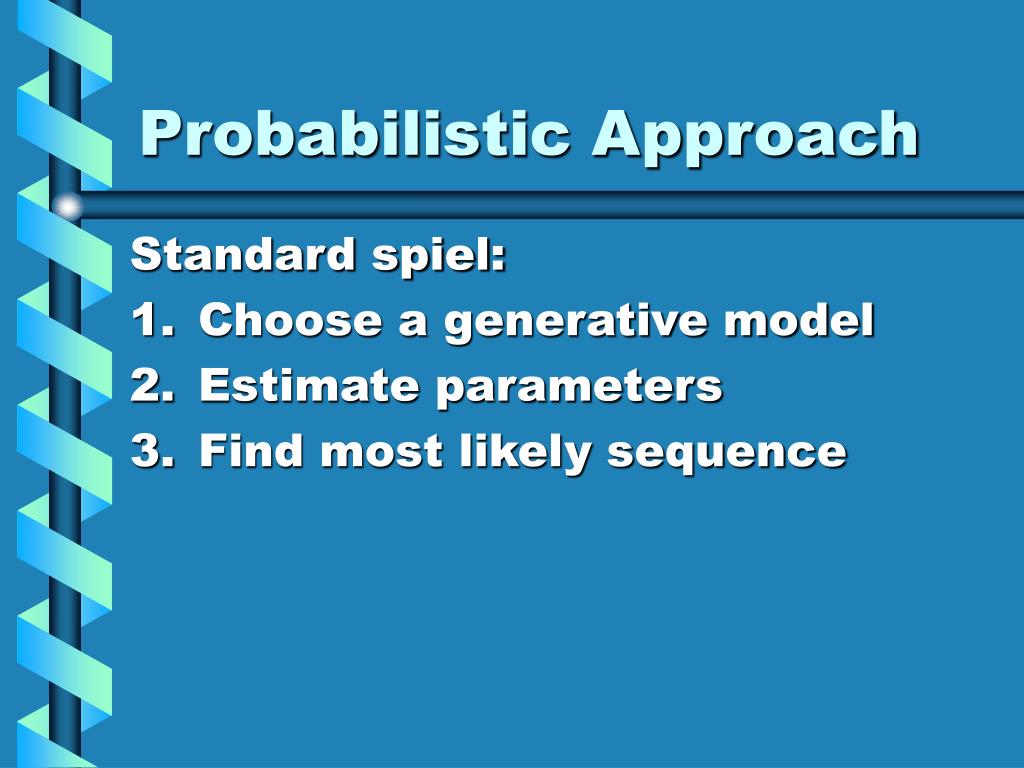 Probabilistic Approach

Standard spiel:

1. Choose a generative model
2. Estimate parameters
3. Find most likely sequence